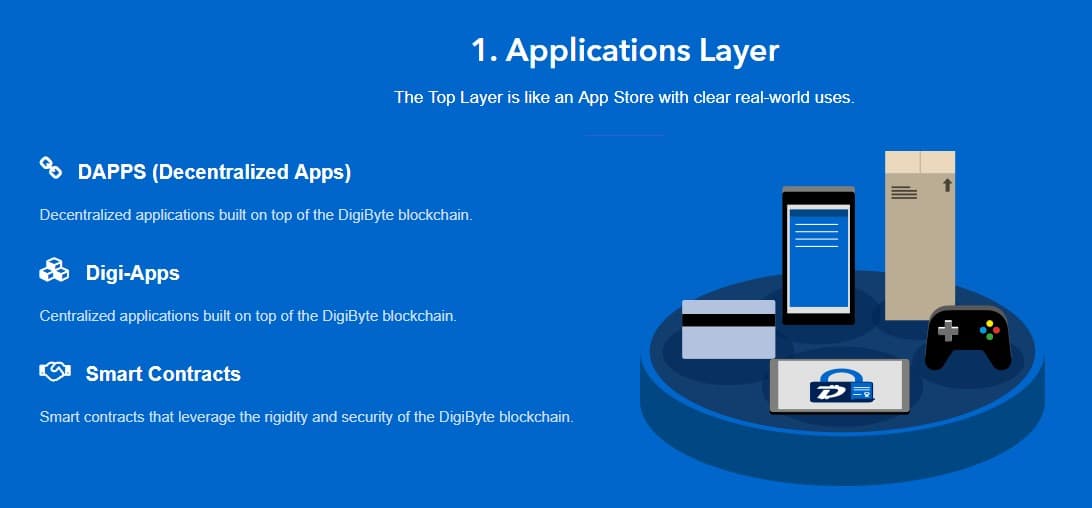 1. Applications Layer

The Top Layer is like an App Store with clear real-world uses.

DAPPS (Decentralized Apps)

Decentralized applications built on top of the DigiByte blockchain.

Digi-Apps

Centralized applications built on top of the DigiByte blockchain.

Smart Contracts

Smart contracts that leverage the rigidity and security of the DigiByte blockchain.